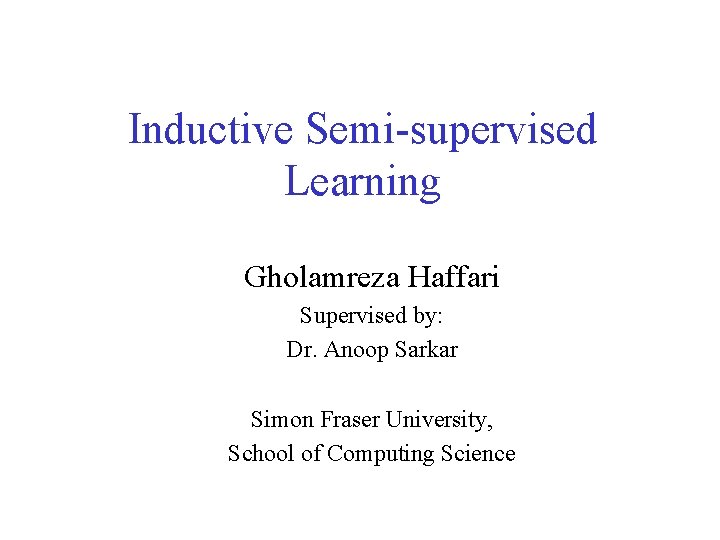 Inductive Semi-supervised Learning

Gholamreza Haffari

Supervised by:

Dr. Anoop Sarkar

Simon Fraser University,

School of Computing Science